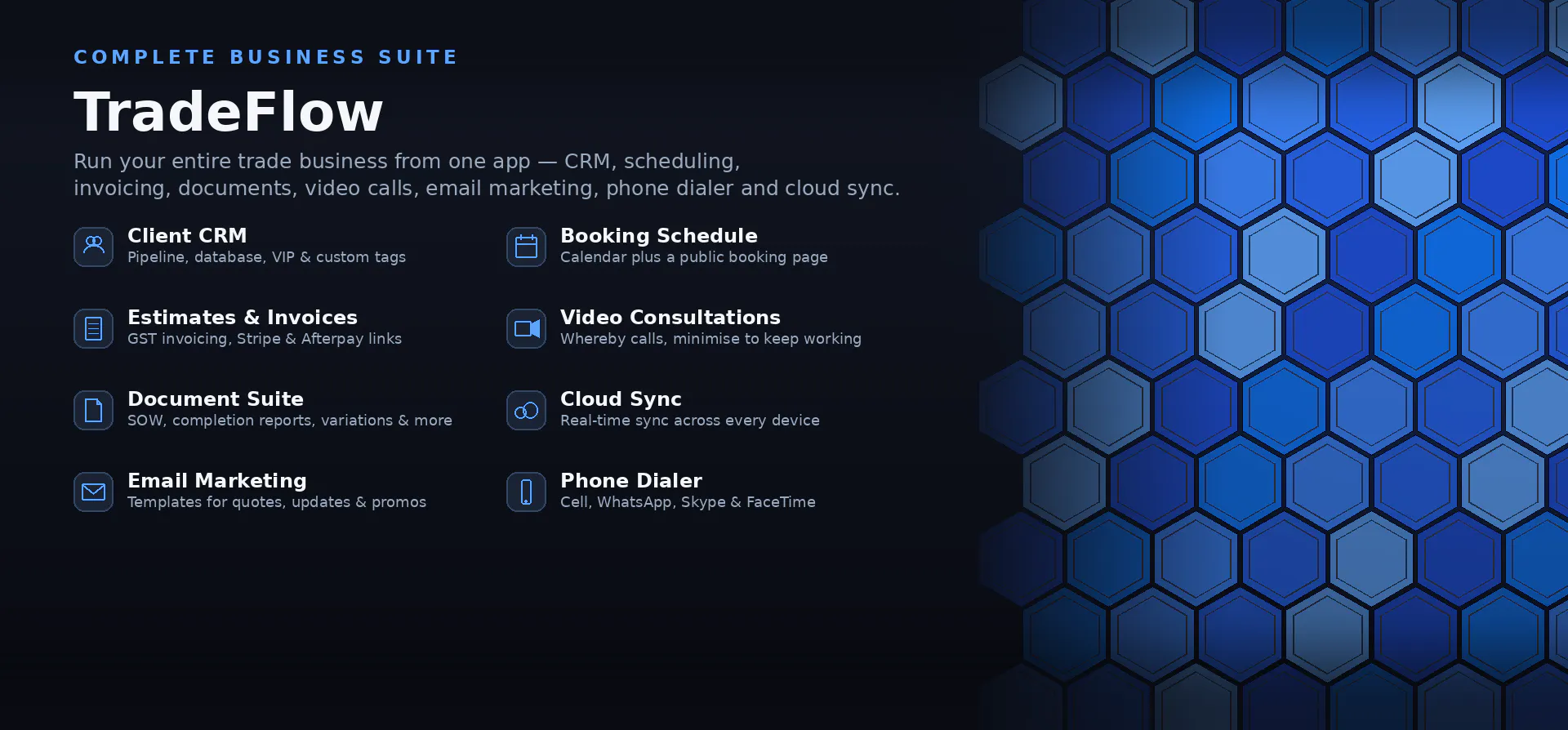 COMPLETE BUSINESS SUITE

TradeFlow

Run your entire trade business from one app — CRM, scheduling, invoicing, documents, video calls, email marketing, phone dialer and cloud sync.

Client CRM
Pipeline, database, VIP & custom tags

Estimates & Invoices
GST invoicing, Stripe & Afterpay links

Document Suite
SOW, completion reports, variations & more

Email Marketing
Templates for quotes, updates & promos

Booking Schedule
Calendar plus a public booking page

Video Consultations
Whereby calls, minimise to keep working

Cloud Sync
Real-time sync across every device

Phone Dialer
Cell, WhatsApp, Skype & FaceTime